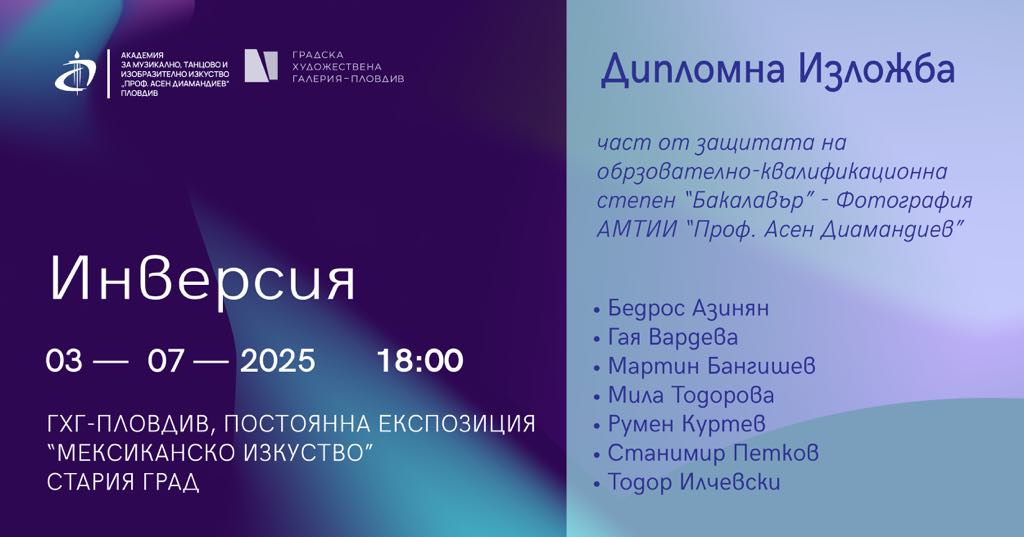 АКАДЕМИЯ ЗА МУЗИКАЛНО, ТАНЦОВО И ИЗОБРАЗИТЕЛНО ИЗКУСТВО „ПРОФ. АСЕН ДИАМАНДИЕВ" ПЛОВДИВ

ГРАДСКА ХУДОЖЕСТВЕНА ГАЛЕРИЯ–ПЛОВДИВ

Инверсия

03 — 07 — 2025 18:00

ГХГ-ПЛОВДИВ, ПОСТОЯННА ЕКСПОЗИЦИЯ "МЕКСИКАНСКО ИЗКУСТВО" СТАРИЯ ГРАД

Дипломна Изложба

част от защитата на обрзователно-квалификационна степен "Бакалавър" - Фотография АМТИИ "Проф. Асен Диамандиев"

• Бедрос Азинян
• Гая Вардева
• Мартин Бангишев
• Мила Тодорова
• Румен Куртев
• Станимир Петков
• Тодор Илчевски